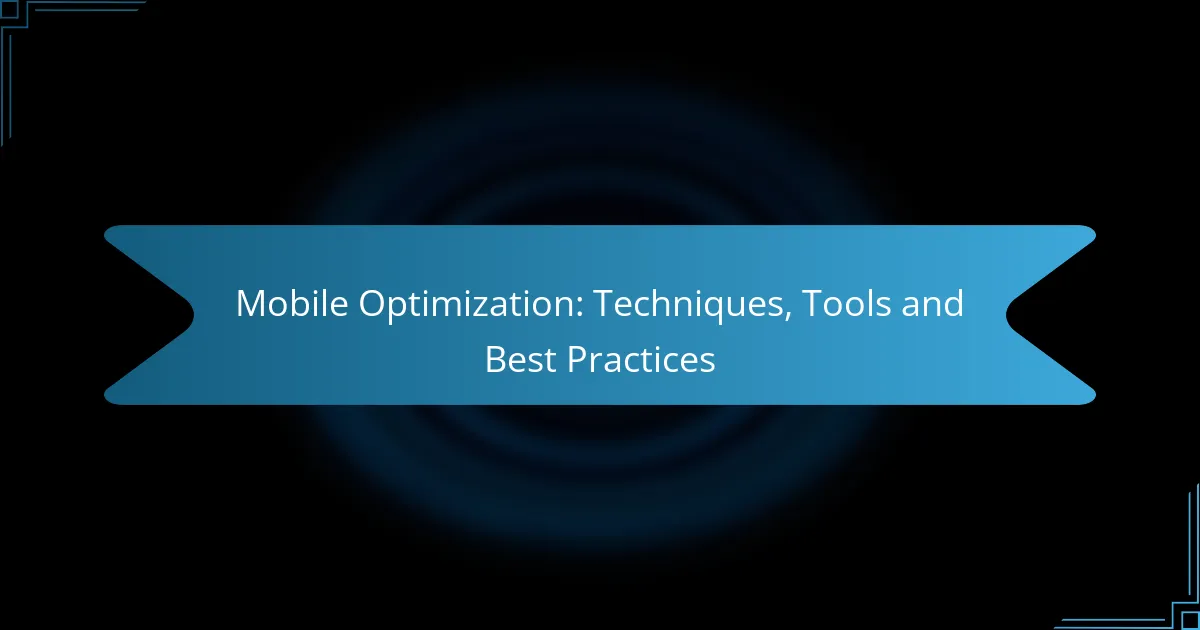 Mobile Optimization: Techniques, Tools and Best Practices